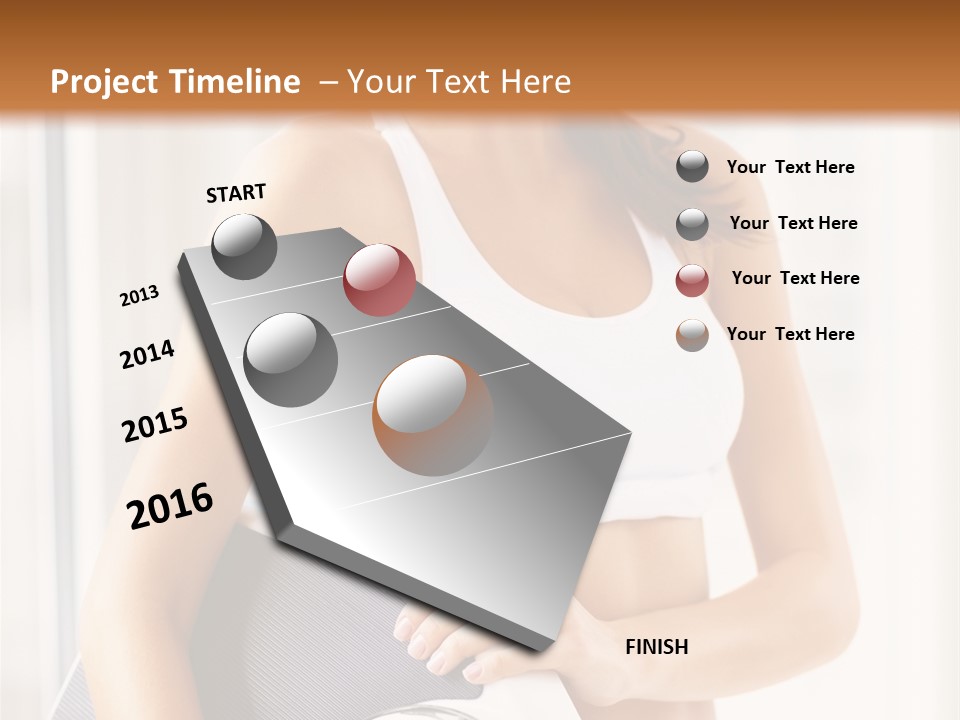 Project Timeline – Your Text Here

START

2013

2014

2015

2016

FINISH

Your Text Here

Your Text Here

Your Text Here

Your Text Here